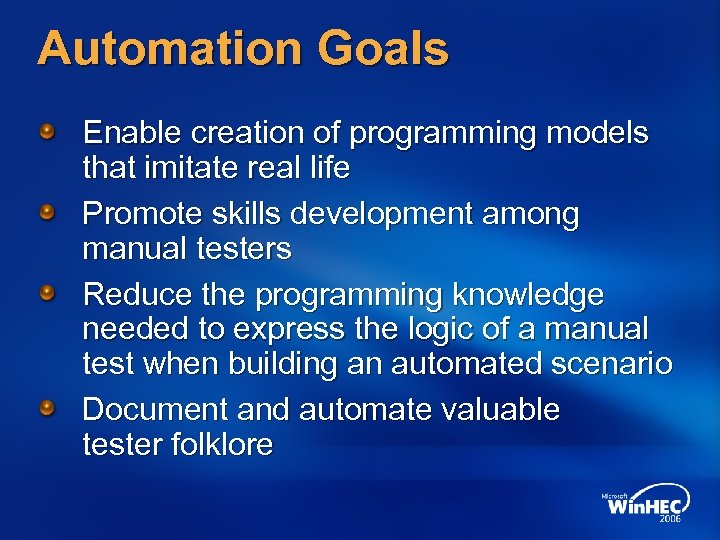 Automation Goals

Enable creation of programming models that imitate real life

Promote skills development among manual testers

Reduce the programming knowledge needed to express the logic of a manual test when building an automated scenario

Document and automate valuable tester folklore

Microsoft WinHEC 2006